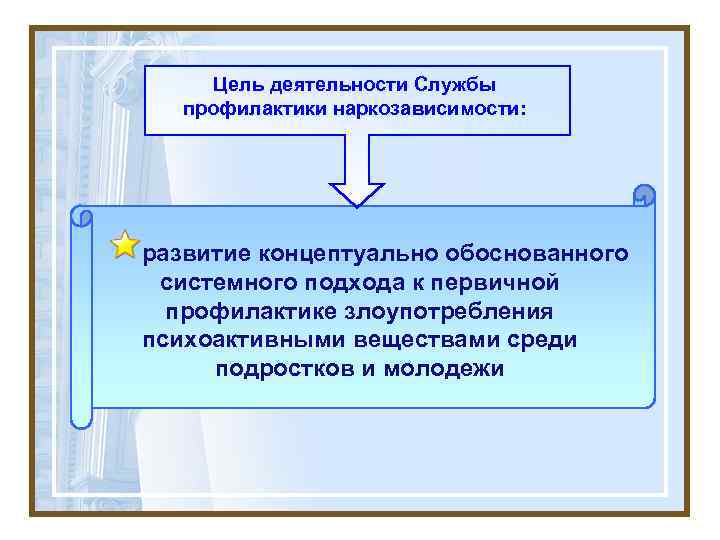 Цель деятельности Службы профилактики наркозависимости:

развитие концептуально обоснованного системного подхода к первичной профилактике злоупотребления психоактивными веществами среди подростков и молодежи